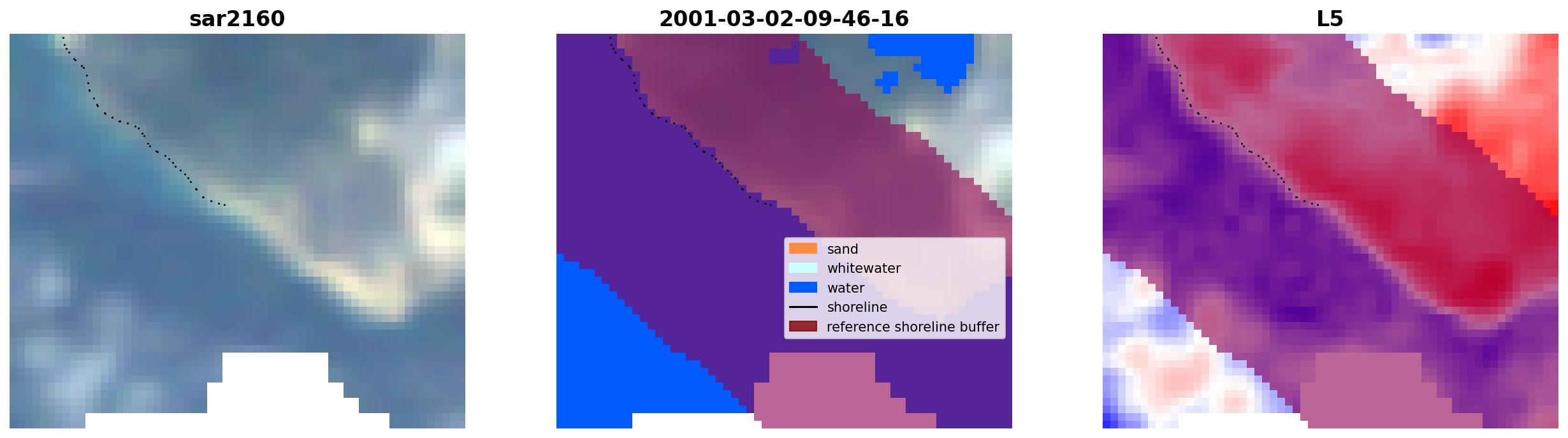 sar2160

2001-03-02-09-46-16

sand
whitewater
water
shoreline
reference shoreline buffer

L5